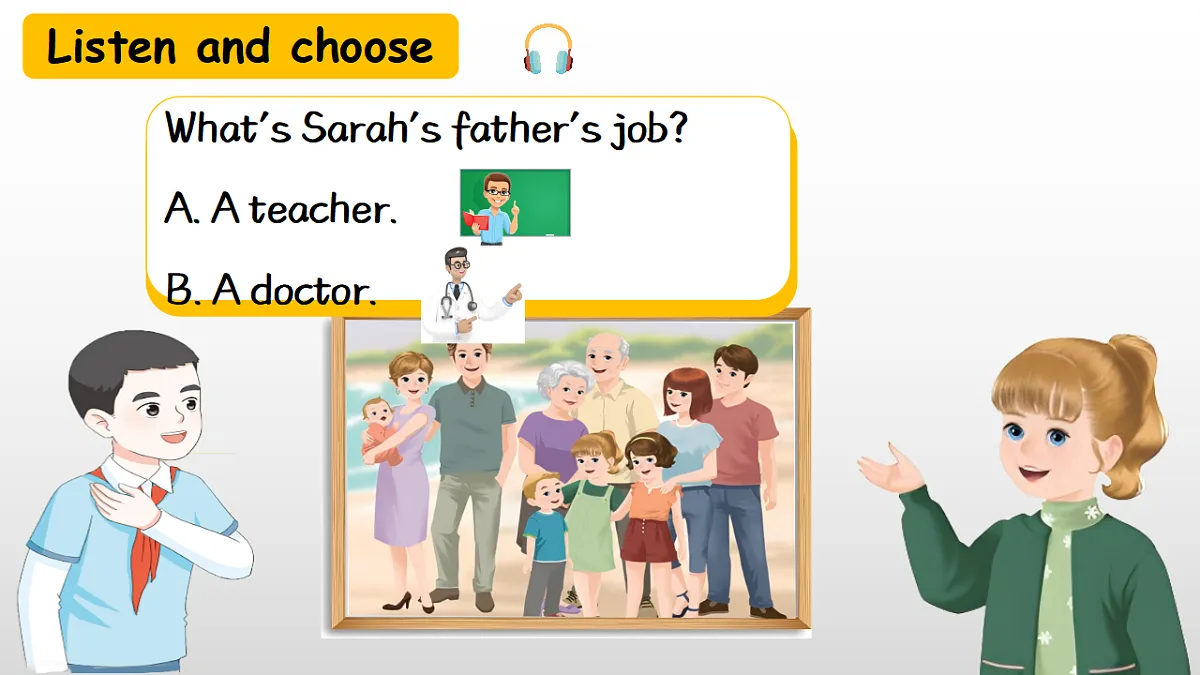 Listen and choose

What's Sarah's father's job?

A. A teacher.

B. A doctor.